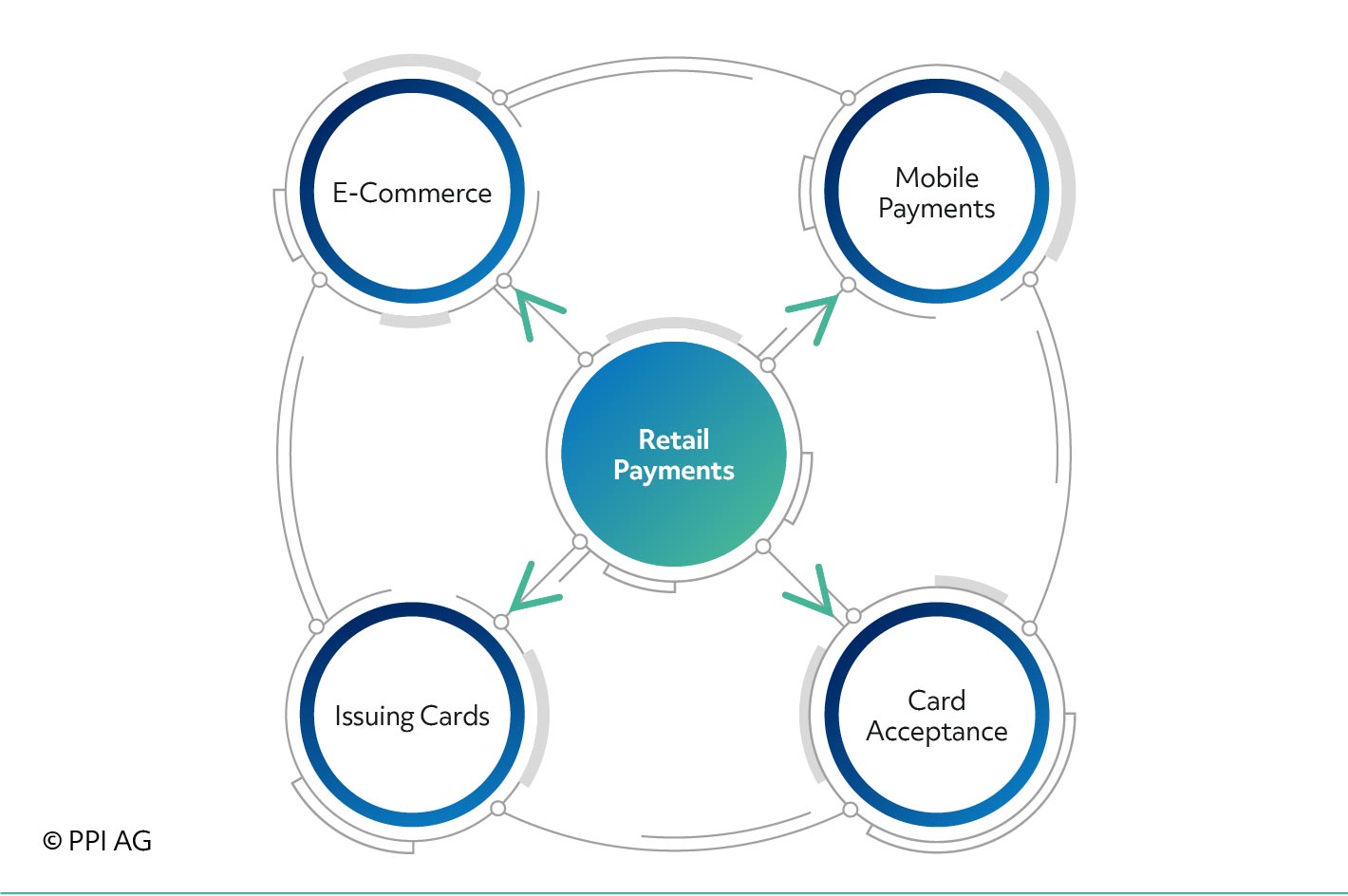 E-Commerce

Mobile Payments

Retail Payments

Issuing Cards

Card Acceptance

© PPI AG